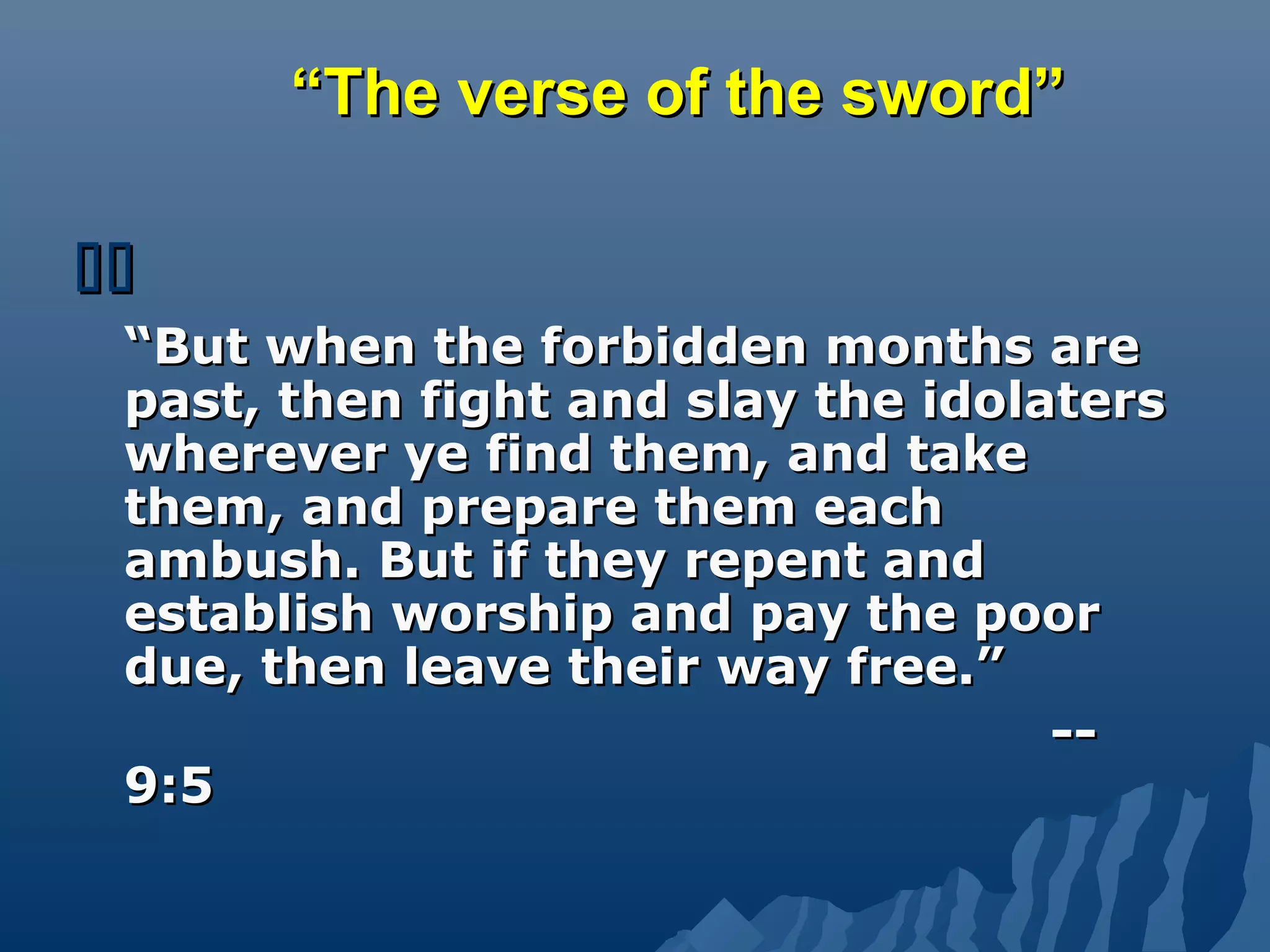 “The verse of the sword”

“But when the forbidden months are past, then fight and slay the idolaters wherever ye find them, and take them, and prepare them each ambush. But if they repent and establish worship and pay the poor due, then leave their way free.”

--

9:5